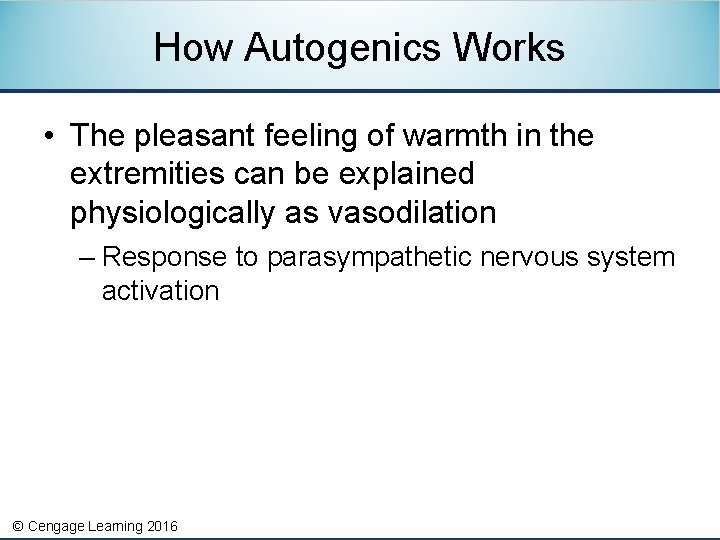 How Autogenics Works

• The pleasant feeling of warmth in the extremities can be explained physiologically as vasodilation

– Response to parasympathetic nervous system activation

© Cengage Learning 2016